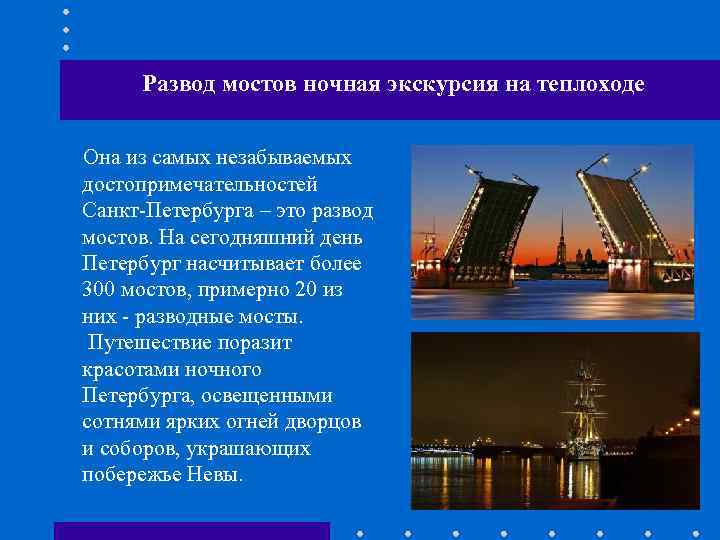 Развод мостов ночная экскурсия на теплоходе

Она из самых незабываемых достопримечательностей Санкт-Петербурга – это развод мостов. На сегодняшний день Петербург насчитывает более 300 мостов, примерно 20 из них - разводные мосты.

Путешествие поразит красотами ночного Петербурга, освещенными сотнями ярких огней дворцов и соборов, украшающих побережье Невы.